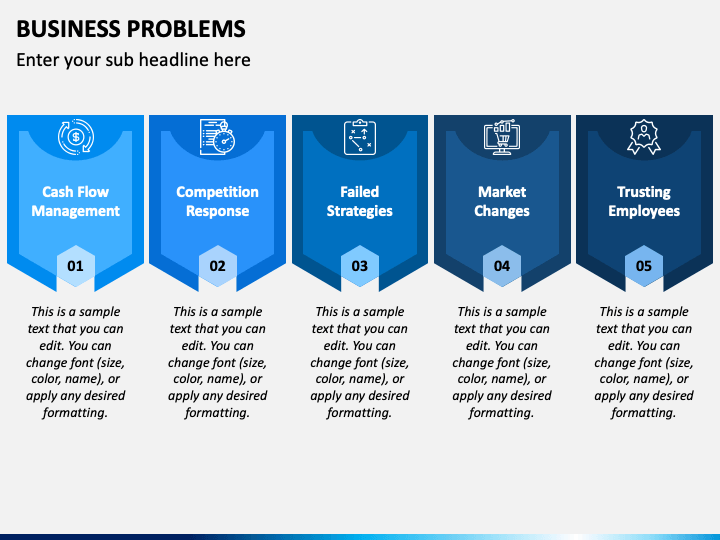 BUSINESS PROBLEMS
Enter your sub headline here

Cash Flow Management
01
This is a sample text that you can edit. You can change font (size, color, name), or apply any desired formatting.

Competition Response
02
This is a sample text that you can edit. You can change font (size, color, name), or apply any desired formatting.

Failed Strategies
03
This is a sample text that you can edit. You can change font (size, color, name), or apply any desired formatting.

Market Changes
04
This is a sample text that you can edit. You can change font (size, color, name), or apply any desired formatting.

Trusting Employees
05
This is a sample text that you can edit. You can change font (size, color, name), or apply any desired formatting.